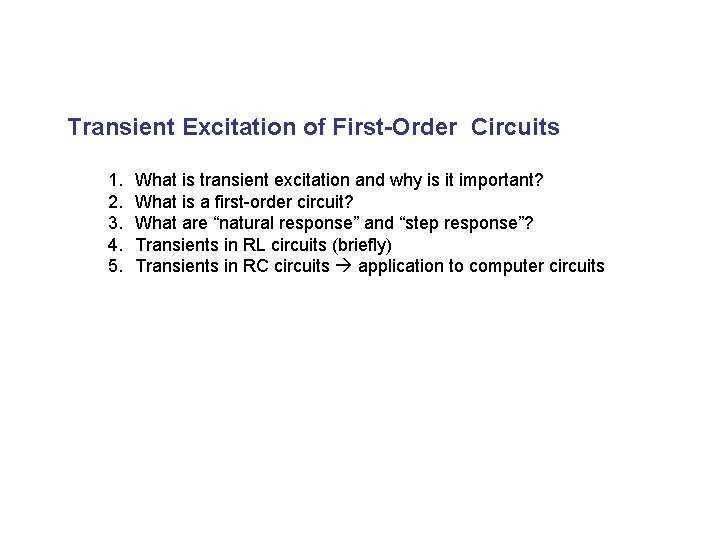 Transient Excitation of First-Order Circuits

1. What is transient excitation and why is it important?
2. What is a first-order circuit?
3. What are “natural response” and “step response”?
4. Transients in RL circuits (briefly)
5. Transients in RC circuits → application to computer circuits